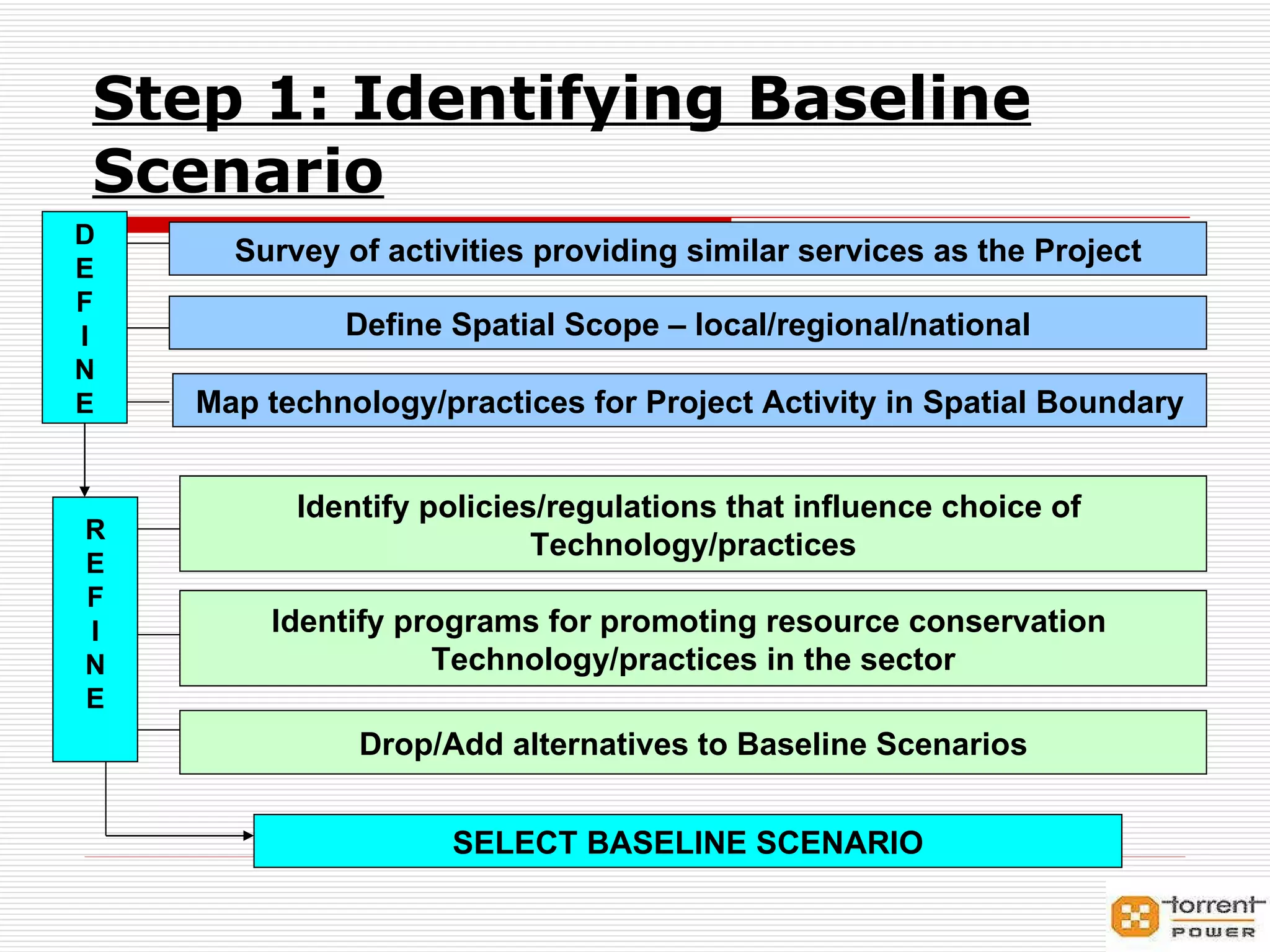 Step 1: Identifying Baseline Scenario

D
E
F
I
N
E

Survey of activities providing similar services as the Project

Define Spatial Scope – local/regional/national

Map technology/practices for Project Activity in Spatial Boundary

R
E
F
I
N
E

Identify policies/regulations that influence choice of Technology/practices

Identify programs for promoting resource conservation Technology/practices in the sector

Drop/Add alternatives to Baseline Scenarios

SELECT BASELINE SCENARIO

torrent
POWER